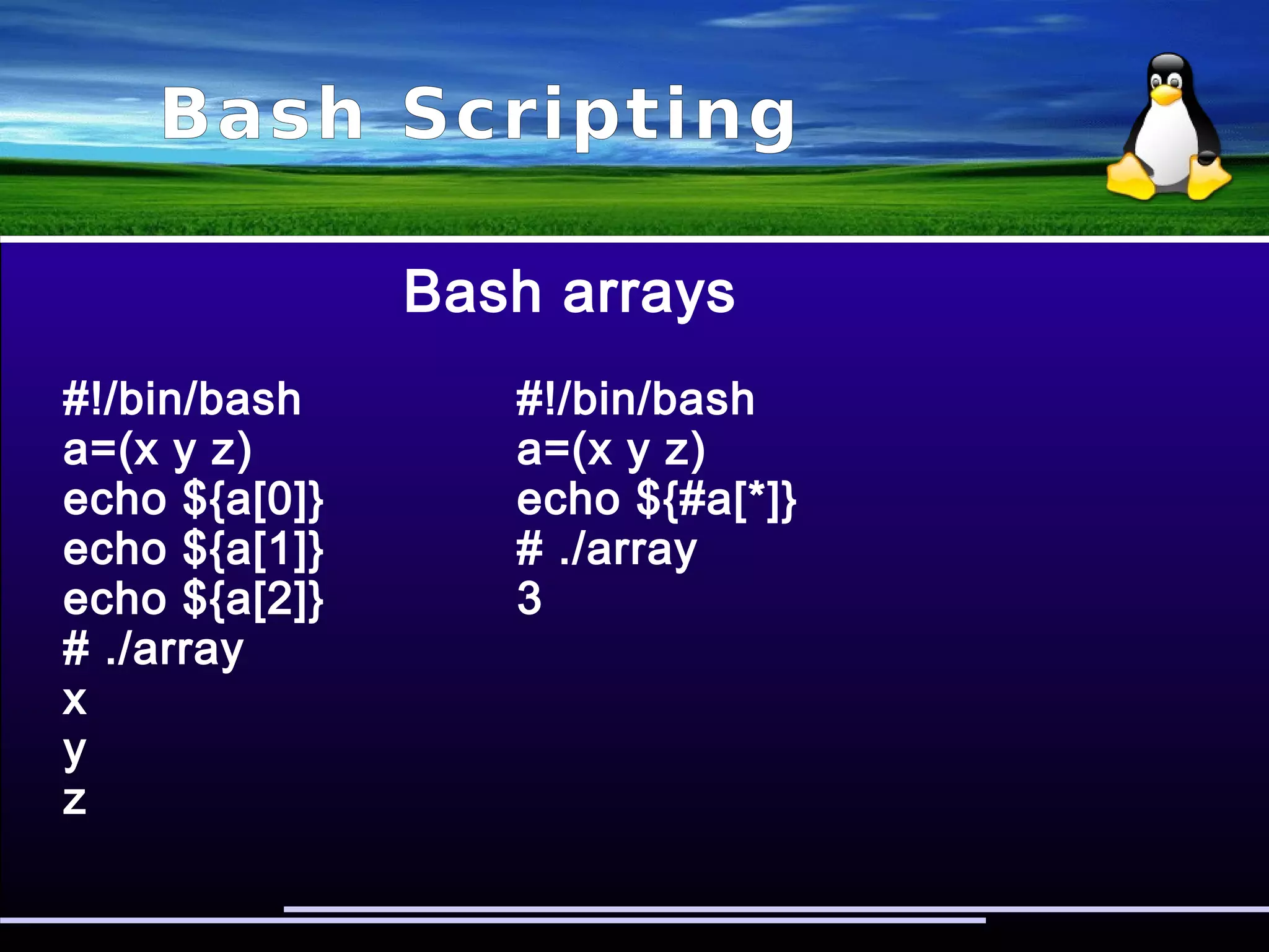 Bash Scripting

Bash arrays

#!/bin/bash
a=(x y z)
echo ${a[0]}
echo ${a[1]}
echo ${a[2]}
# ./array
x
y
z

#!/bin/bash
a=(x y z)
echo ${#a[*]}
# ./array
3